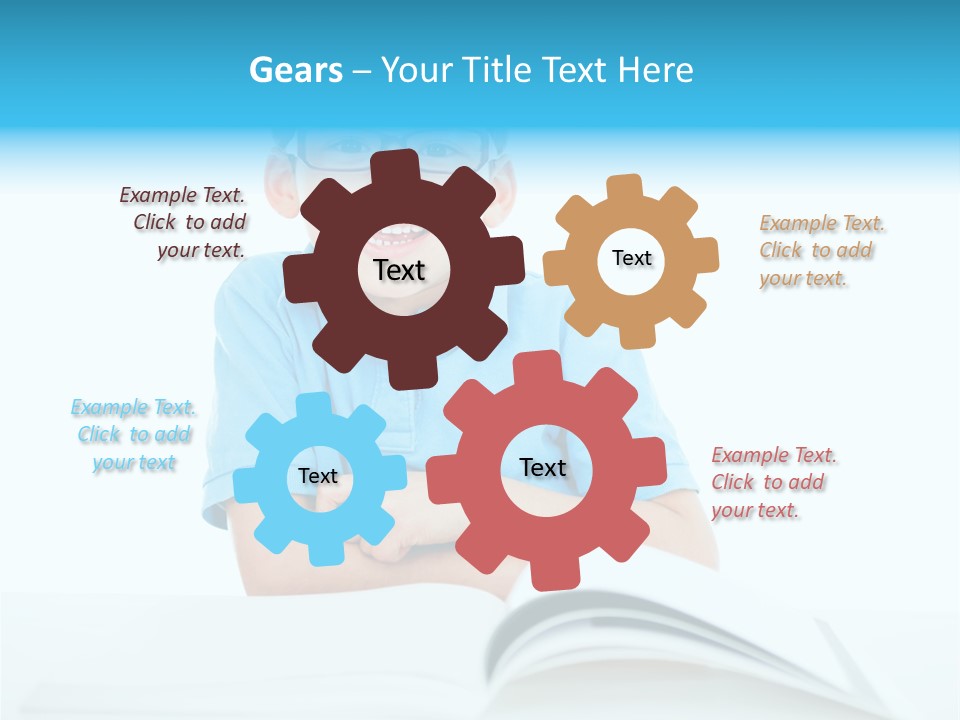 Gears – Your Title Text Here

Example Text. Click to add your text.

Text

Text

Example Text. Click to add your text.

Example Text. Click to add your text

Text

Text

Example Text. Click to add your text.